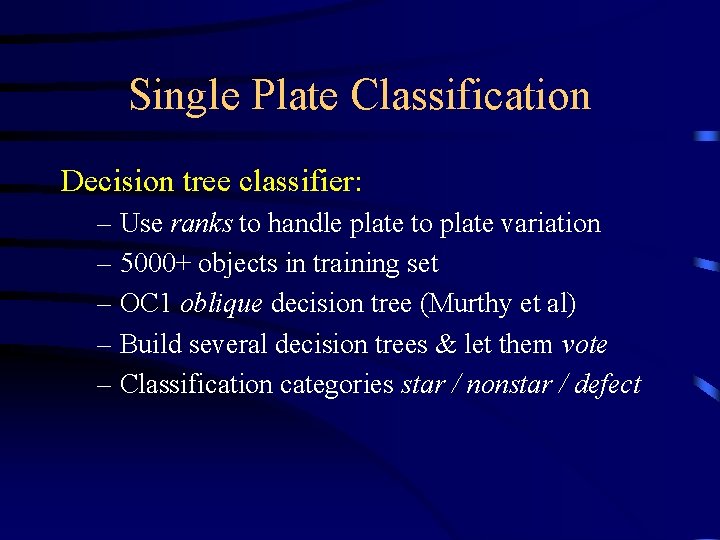 Single Plate Classification

Decision tree classifier:

– Use ranks to handle plate to plate variation
– 5000+ objects in training set
– OC1 oblique decision tree (Murthy et al)
– Build several decision trees & let them vote
– Classification categories star / nonstar / defect